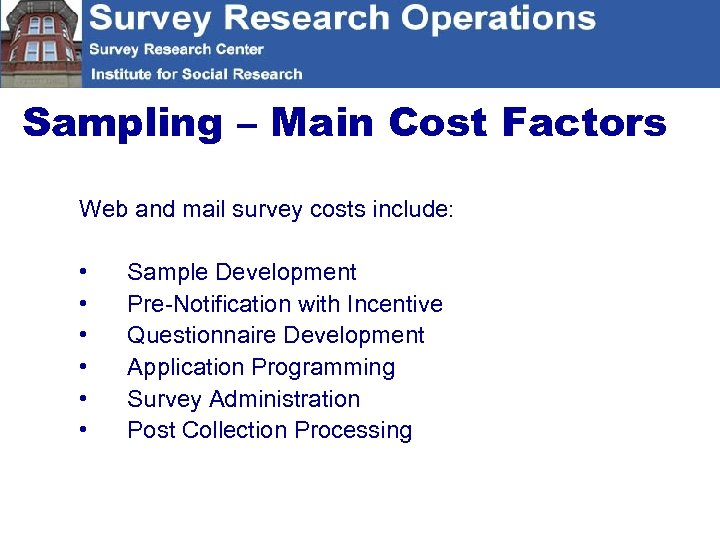 Survey Research Operations
Survey Research Center
Institute for Social Research

Sampling – Main Cost Factors

Web and mail survey costs include:

• Sample Development
• Pre-Notification with Incentive
• Questionnaire Development
• Application Programming
• Survey Administration
• Post Collection Processing